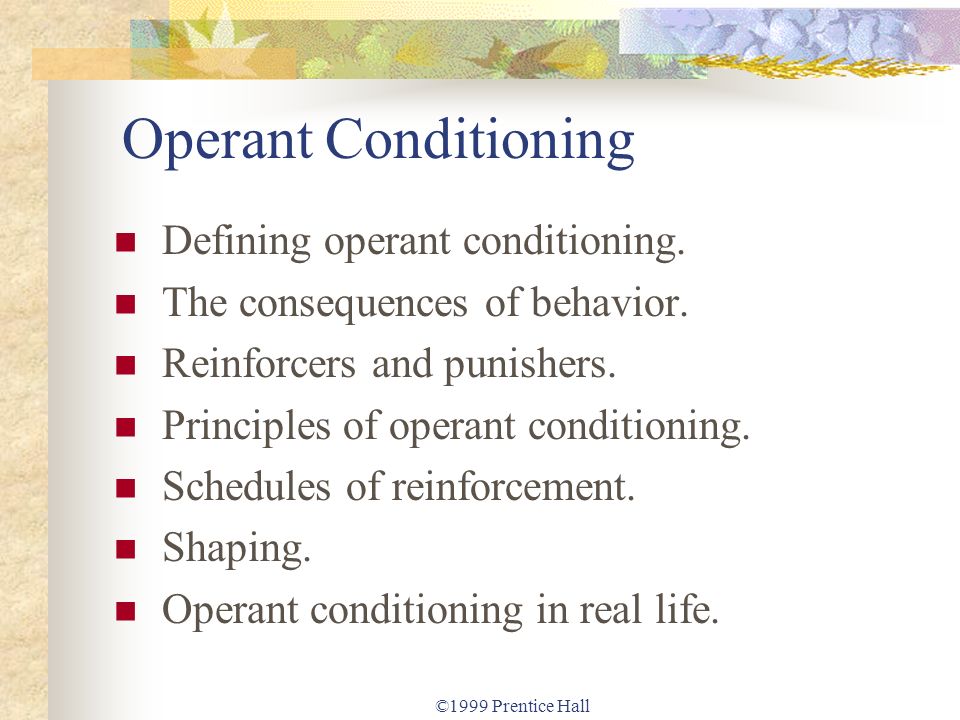 Operant Conditioning

- Defining operant conditioning.
- The consequences of behavior.
- Reinforcers and punishers.
- Principles of operant conditioning.
- Schedules of reinforcement.
- Shaping.
- Operant conditioning in real life.

©1999 Prentice Hall